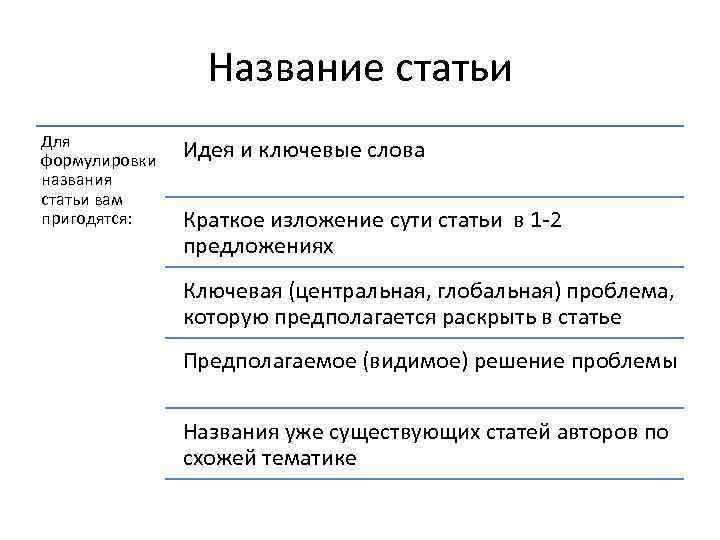 Название статьи

Для формулировки названия статьи вам пригодятся:

Идея и ключевые слова

Краткое изложение сути статьи в 1-2 предложениях

Ключевая (центральная, глобальная) проблема, которую предполагается раскрыть в статье

Предполагаемое (видимое) решение проблемы

Названия уже существующих статей авторов по схожей тематике